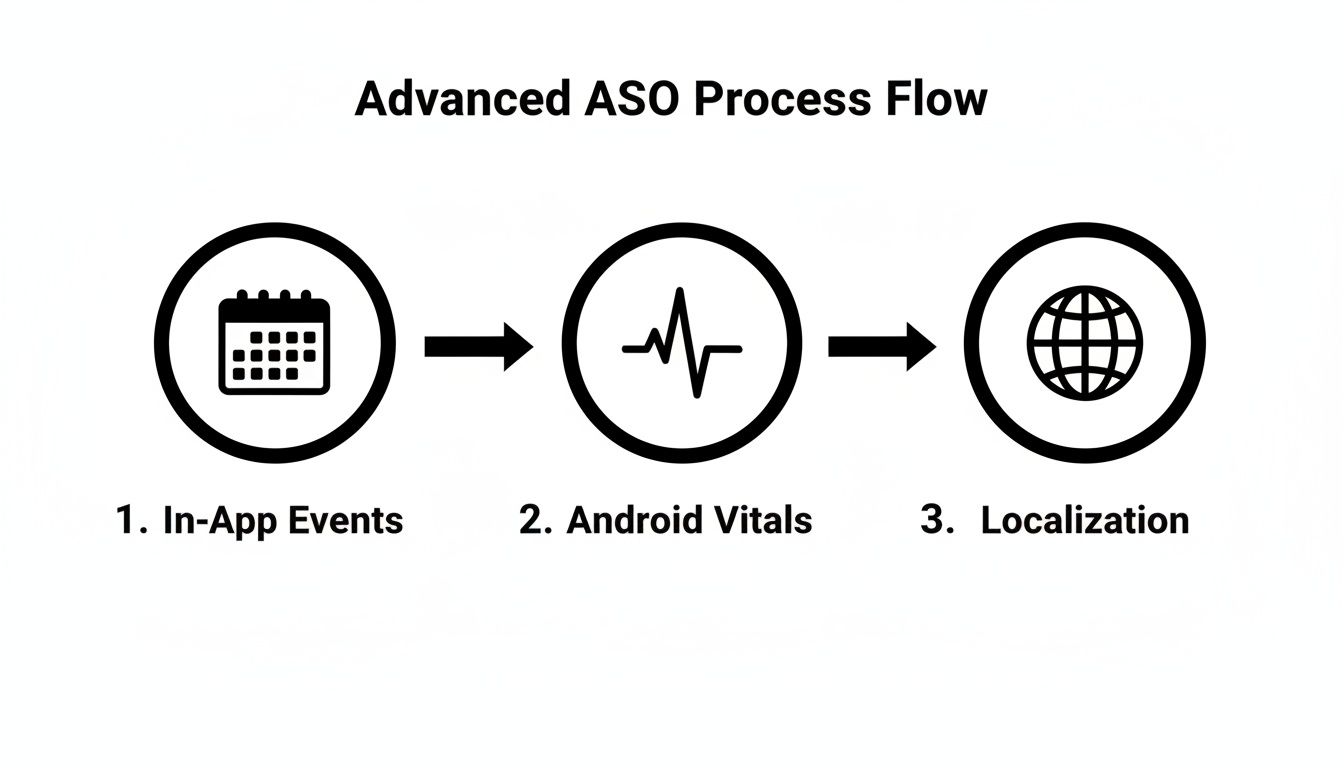 Advanced ASO Process Flow

1. In-App Events

2. Android Vitals

3. Localization